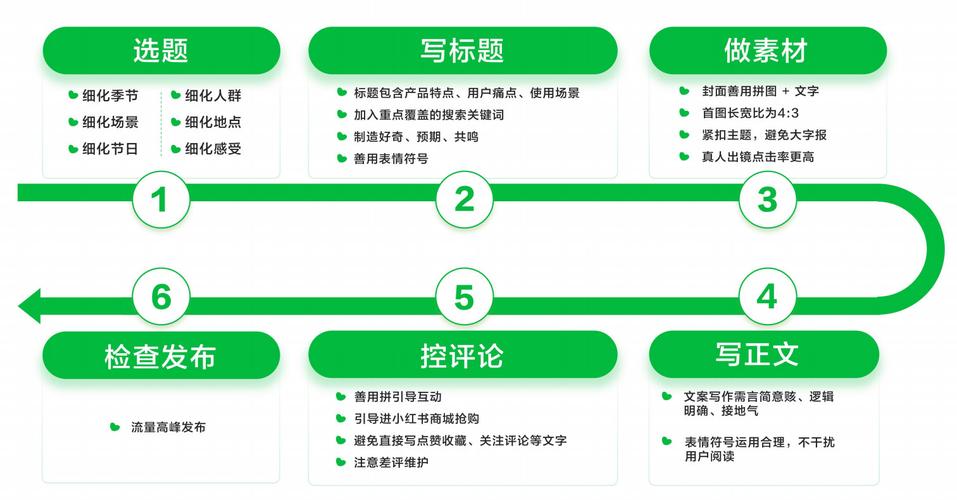 选题

细化季节
细化场景
细化节日
细化人群
细化地点
细化感受

写标题

标题包含产品特点、用户痛点、使用场景
加入重点覆盖的搜索关键词
制造好奇、预期、共鸣
善用表情符号

做素材

封面善用拼图 + 文字
首图长宽比为4:3
紧扣主题，避免大字报
真人出镜点击率更高

1

2

3

6

5

4

检查发布

流量高峰发布

控评论

善用拼引导互动
引导进小红书商城抢购
避免直接写点赞收藏、关注评论等文字
注意差评维护

写正文

文案写作需言简意赅、逻辑明确、接地气

表情符号运用合理，不干扰用户阅读